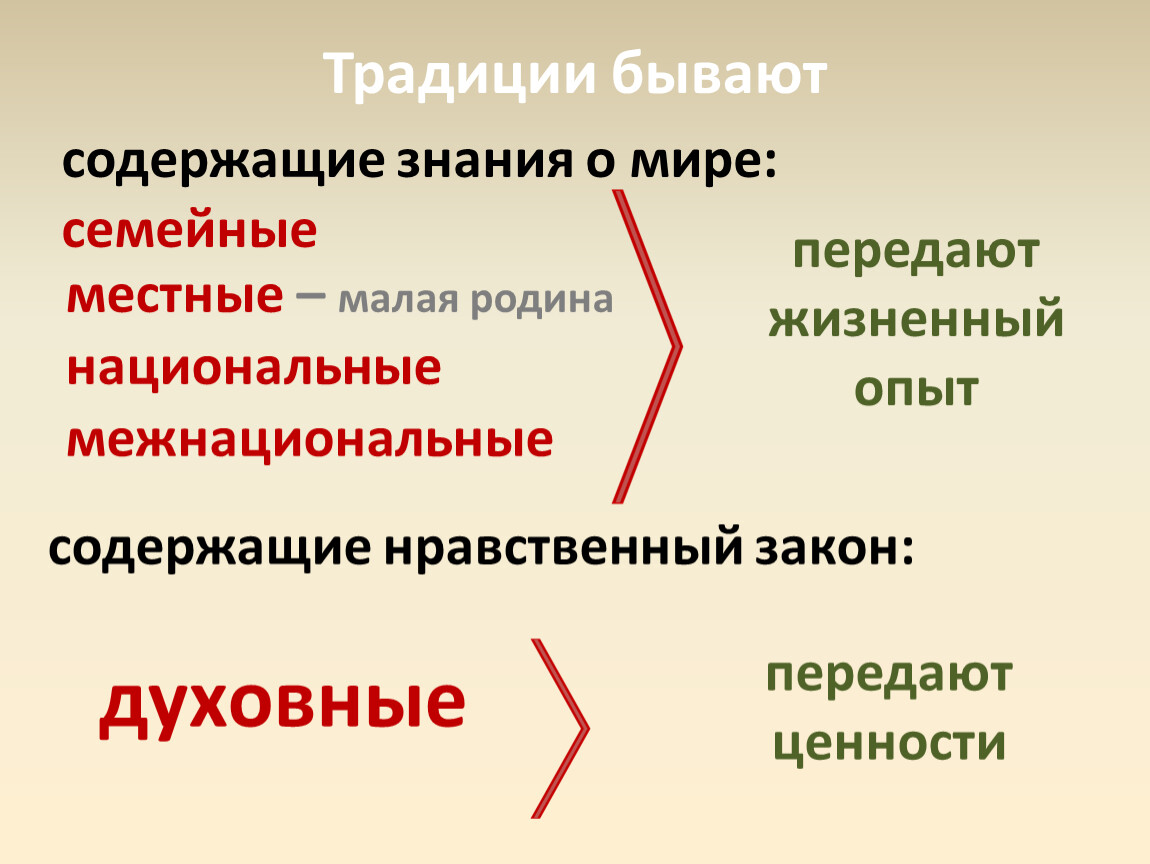 Традиции бывают

содержащие знания о мире:

семейные
местные – малая родина
национальные
межнациональные

передают жизненный опыт

содержащие нравственный закон:

духовные

передают ценности